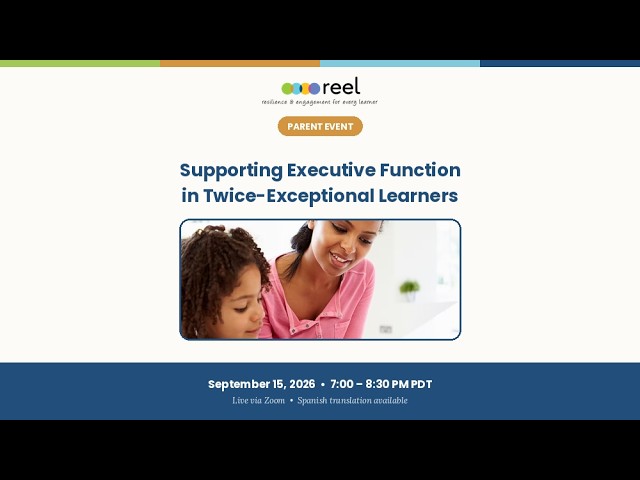 reel
resilience & engagement for every learner

PARENT EVENT

Supporting Executive Function in Twice-Exceptional Learners

September 15, 2026 • 7:00 – 8:30 PM PDT
Live via Zoom • Spanish translation available